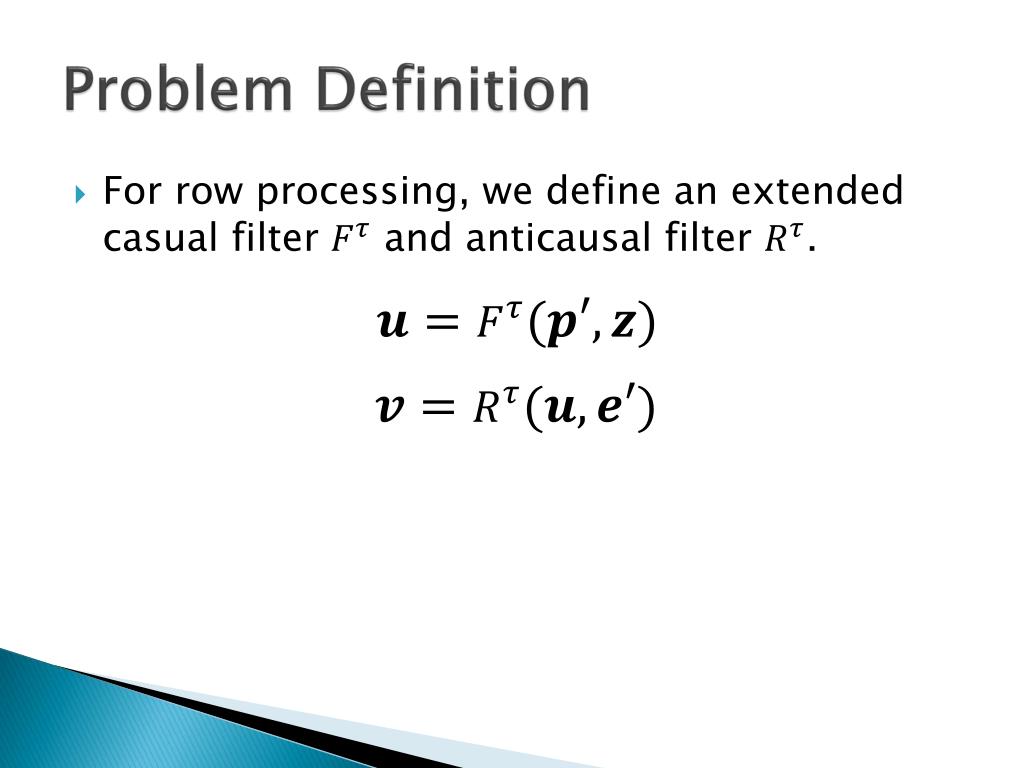 Problem Definition

For row processing, we define an extended casual filter $F^{\tau}$ and anticausal filter $R^{\tau}$.

$\boldsymbol{u} = F^{\tau}(\boldsymbol{p}', \boldsymbol{z})$

$\boldsymbol{v} = R^{\tau}(\boldsymbol{u}, \boldsymbol{e}')$